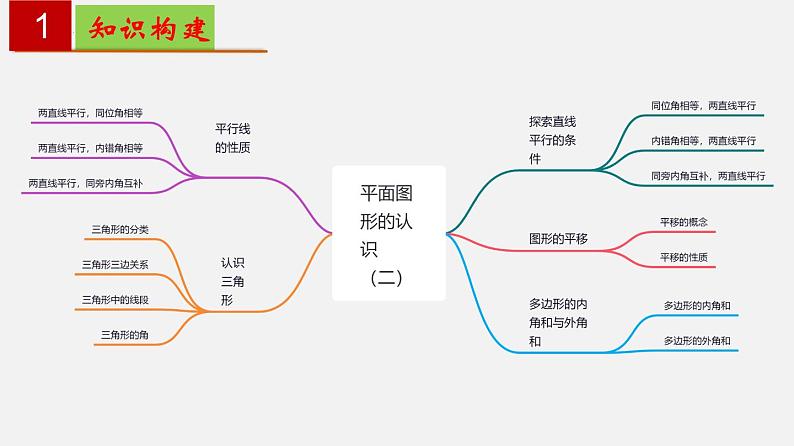 1 知识构建

平面图形的认识（二）

平行线的性质
两直线平行，同位角相等
两直线平行，内错角相等
两直线平行，同旁内角互补

认识三角形
三角形的分类
三角形三边关系
三角形中的线段
三角形的角

探索直线平行的条件
同位角相等，两直线平行
内错角相等，两直线平行
同旁内角互补，两直线平行

图形的平移
平移的概念
平移的性质

多边形的内角和与外角和
多边形的内角和
多边形的外角和